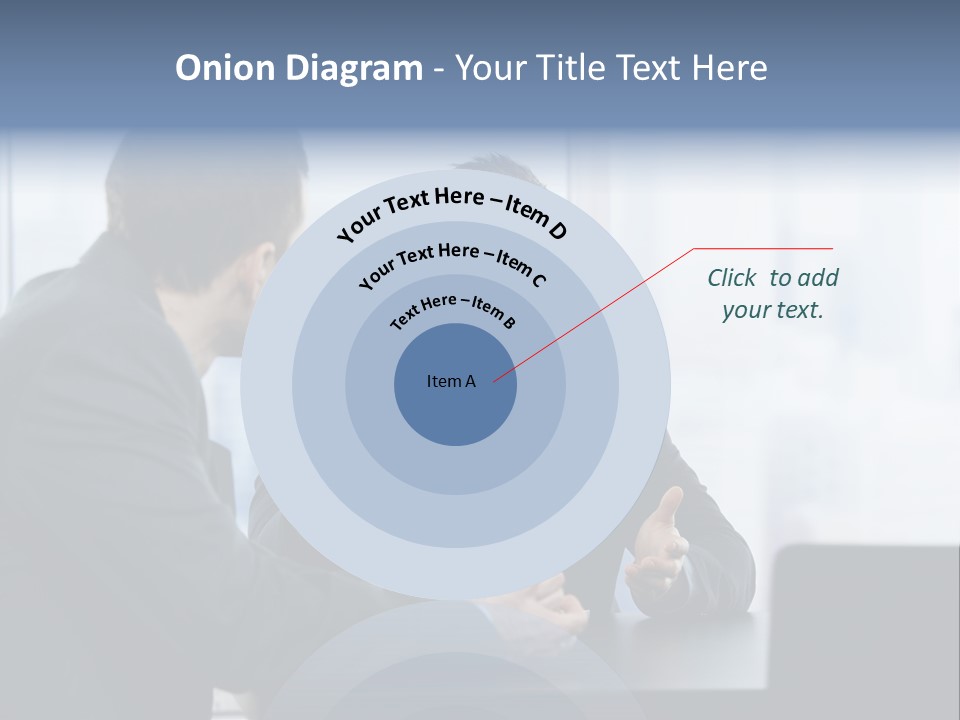 Onion Diagram - Your Title Text Here

Your Text Here – Item D

Your Text Here – Item C

Text Here – Item B

Item A

Click to add your text.